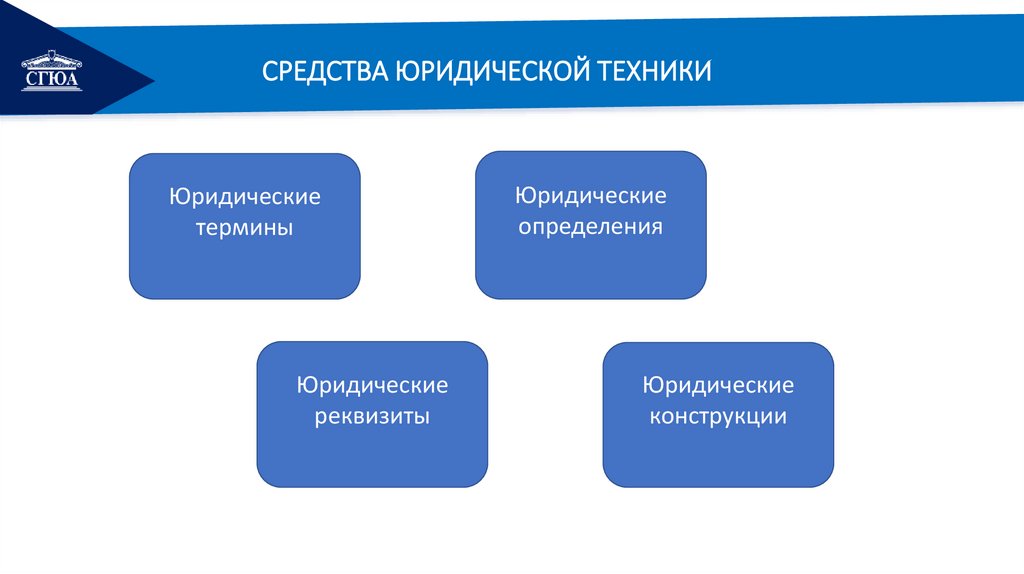 СГЮА

СРЕДСТВА ЮРИДИЧЕСКОЙ ТЕХНИКИ

Юридические термины

Юридические определения

Юридические реквизиты

Юридические конструкции